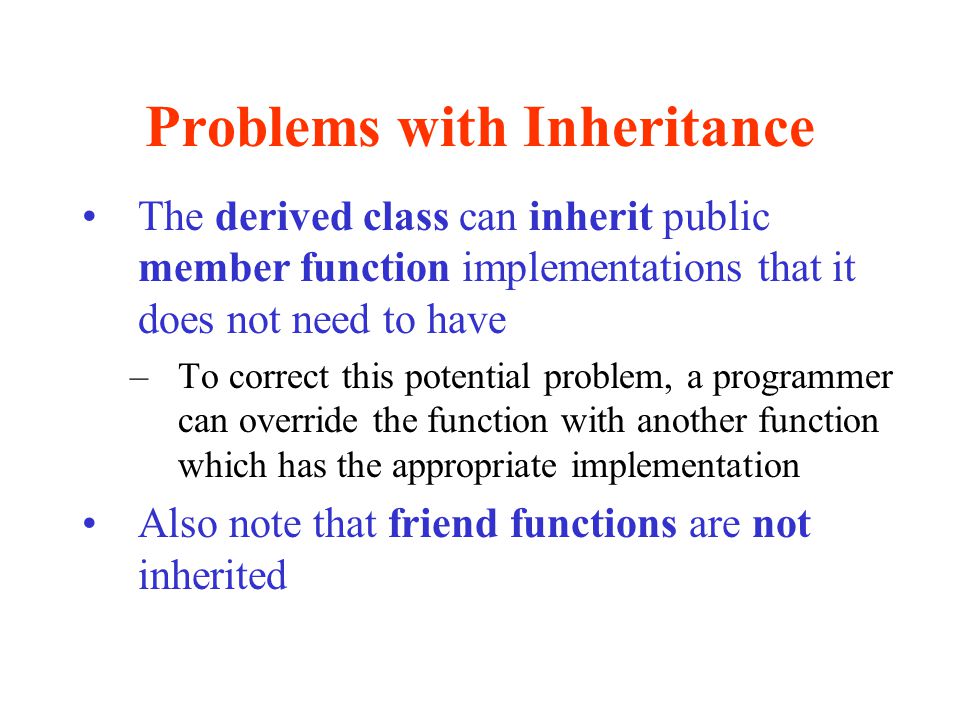 Problems with Inheritance

• The derived class can inherit public member function implementations that it does not need to have

– To correct this potential problem, a programmer can override the function with another function which has the appropriate implementation

• Also note that friend functions are not inherited